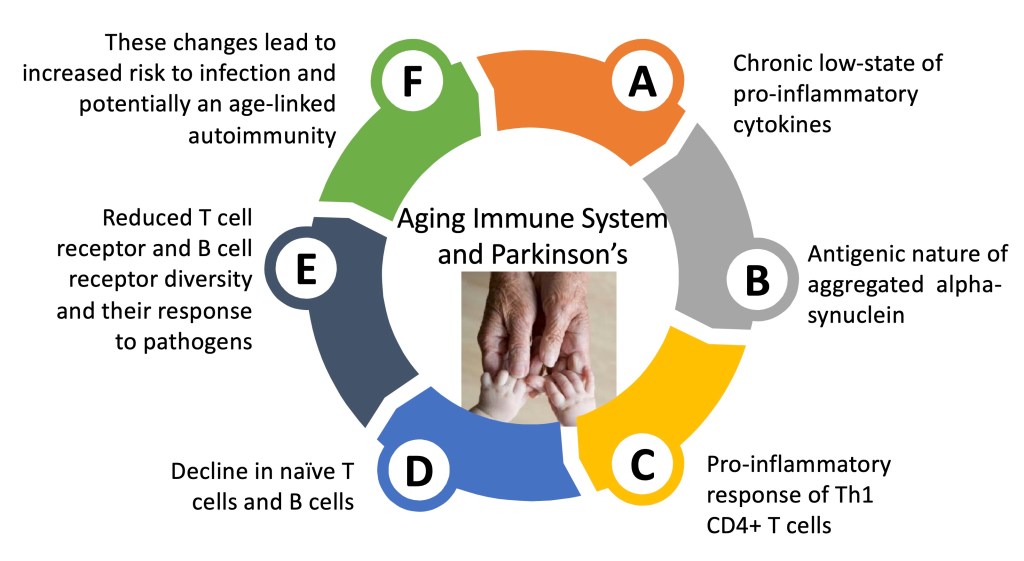 Aging Immune System and Parkinson's

A
Chronic low-state of pro-inflammatory cytokines

B
Antigenic nature of aggregated alpha-synuclein

C
Pro-inflammatory response of Th1 CD4+ T cells

D
Decline in naïve T cells and B cells

E
Reduced T cell receptor and B cell receptor diversity and their response to pathogens

F
These changes lead to increased risk to infection and potentially an age-linked autoimmunity